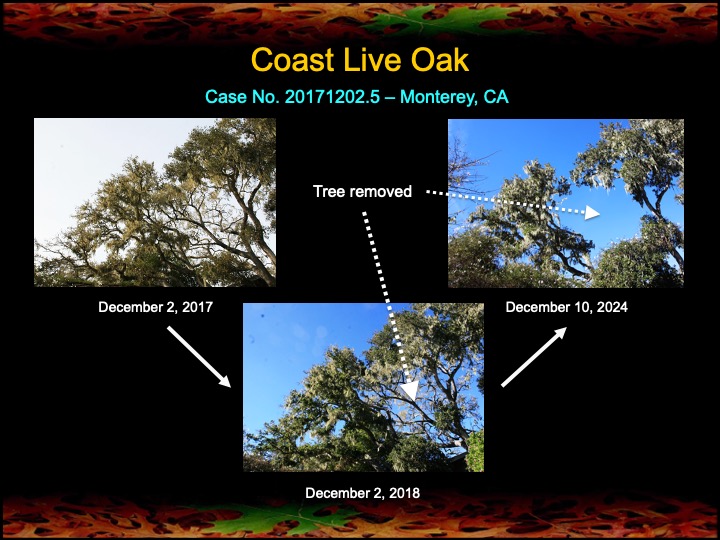 Coast Live Oak

Case No. 20171202.5 – Monterey, CA

Tree removed

December 2, 2017

December 10, 2024

December 2, 2018